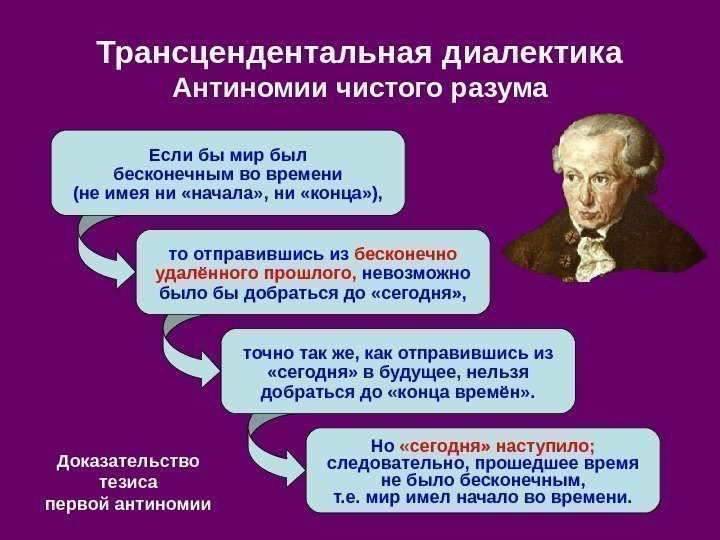 Трансцендентальная диалектика
Антиномии чистого разума

Если бы мир был бесконечным во времени (не имея ни «начала», ни «конца»),

то отправившись из бесконечно удалённого прошлого, невозможно было бы добраться до «сегодня»,

точно так же, как отправившись из «сегодня» в будущее, нельзя добраться до «конца времён».

Но «сегодня» наступило; следовательно, прошедшее время не было бесконечным, т.е. мир имел начало во времени.

Доказательство тезиса первой антиномии